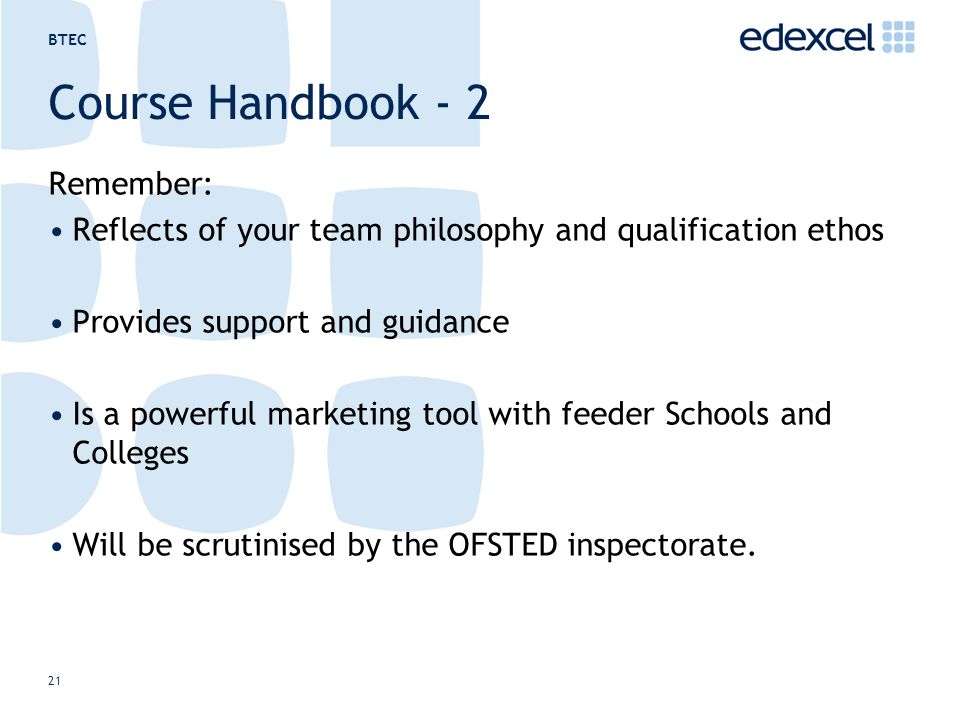 BTEC

edexcel

Course Handbook - 2

Remember:

• Reflects of your team philosophy and qualification ethos

• Provides support and guidance

• Is a powerful marketing tool with feeder Schools and Colleges

• Will be scrutinised by the OFSTED inspectorate.

21